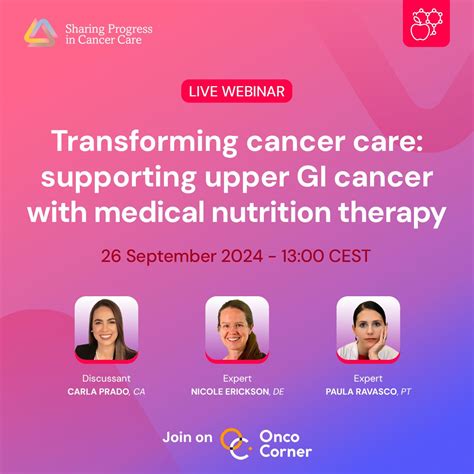 Sharing Progress in Cancer Care

LIVE WEBINAR

Transforming cancer care: supporting upper GI cancer with medical nutrition therapy

26 September 2024 - 13:00 CEST

Discussant
CARLA PRADO, CA

Expert
NICOLE ERICKSON, DE

Expert
PAULA RAVASCO, PT

Join on Onco Corner